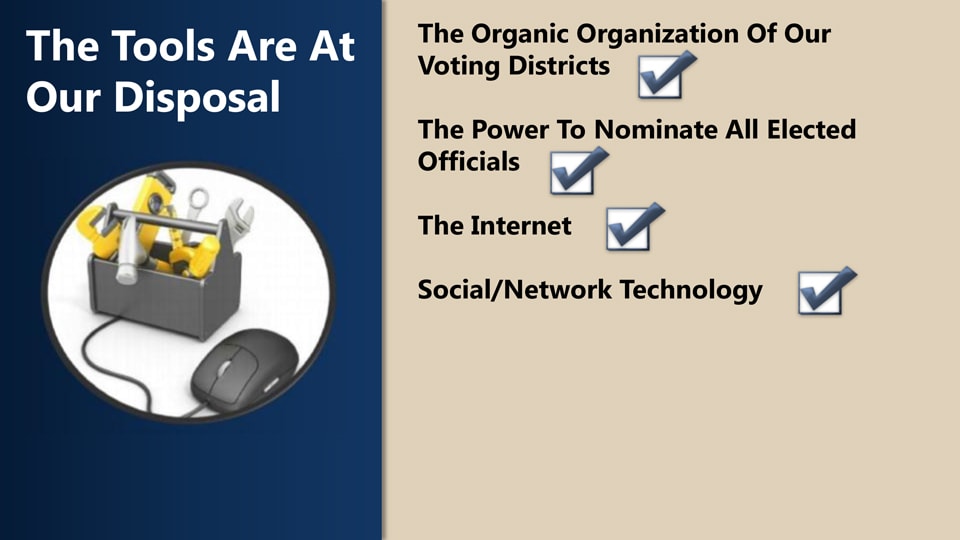 The Tools Are At Our Disposal

The Organic Organization Of Our Voting Districts

The Power To Nominate All Elected Officials

The Internet

Social/Network Technology